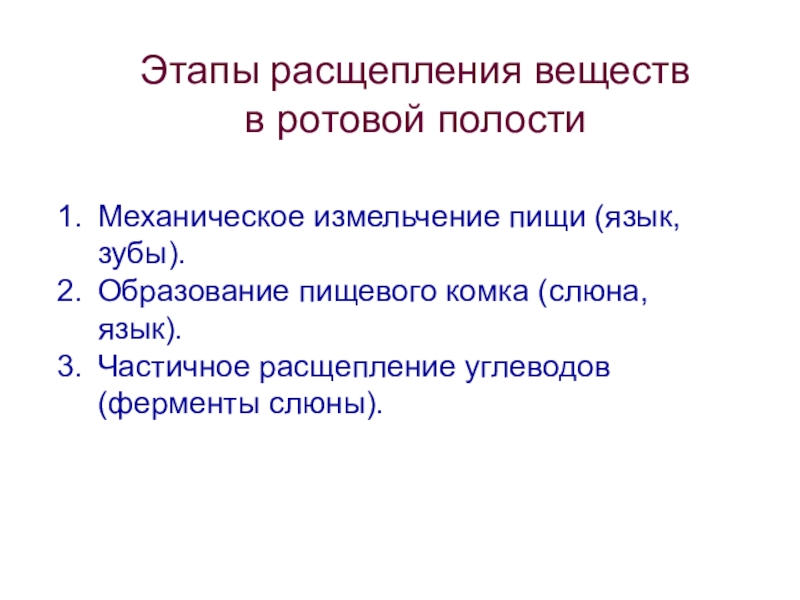 Этапы расщепления веществ в ротовой полости

1. Механическое измельчение пищи (язык, зубы).
2. Образование пищевого комка (слюна, язык).
3. Частичное расщепление углеводов (ферменты слюны).